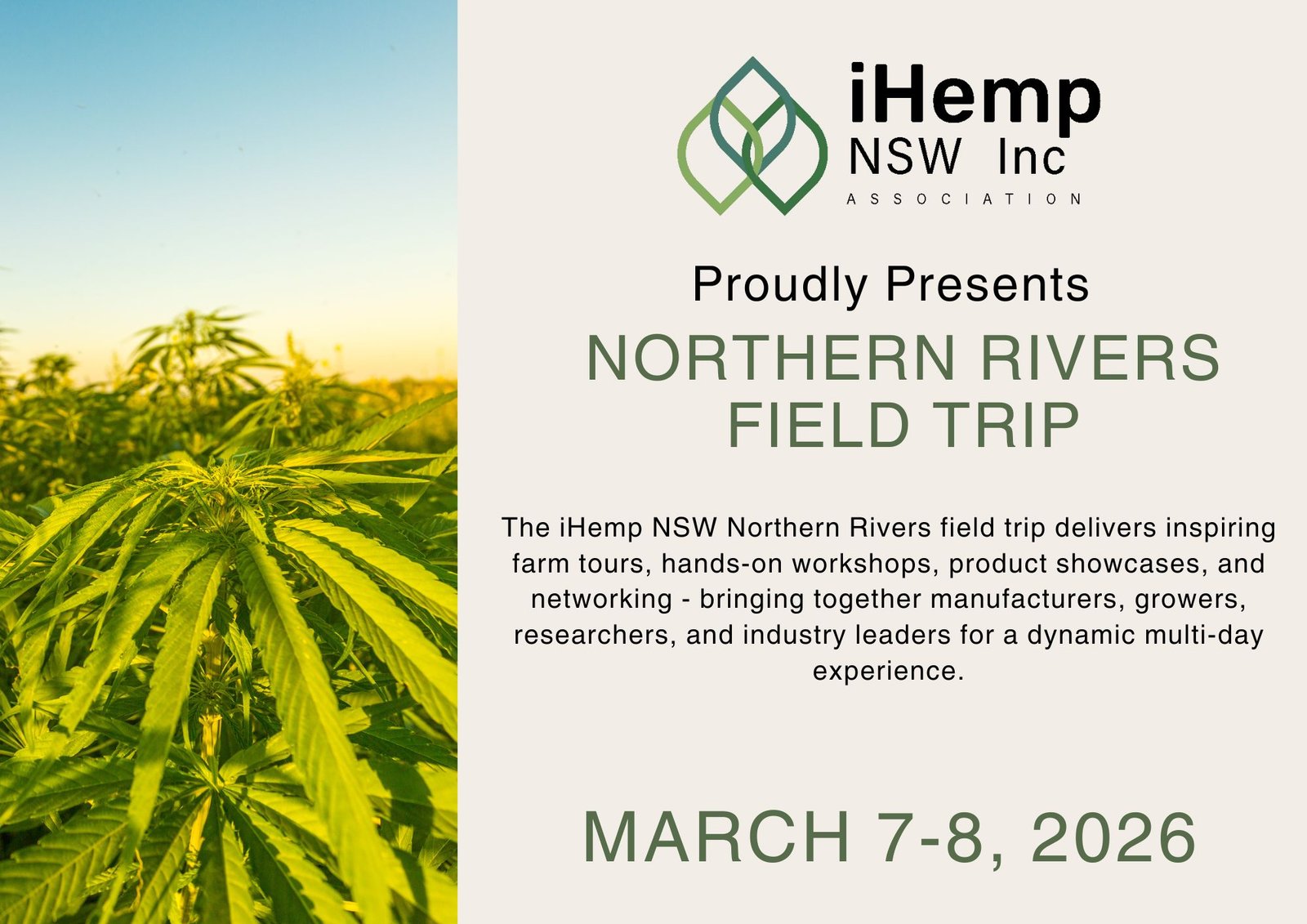 iHemp
NSW Inc
ASSOCIATION

Proudly Presents

NORTHERN RIVERS FIELD TRIP

The iHemp NSW Northern Rivers field trip delivers inspiring farm tours, hands-on workshops, product showcases, and networking - bringing together manufacturers, growers, researchers, and industry leaders for a dynamic multi-day experience.

MARCH 7-8, 2026